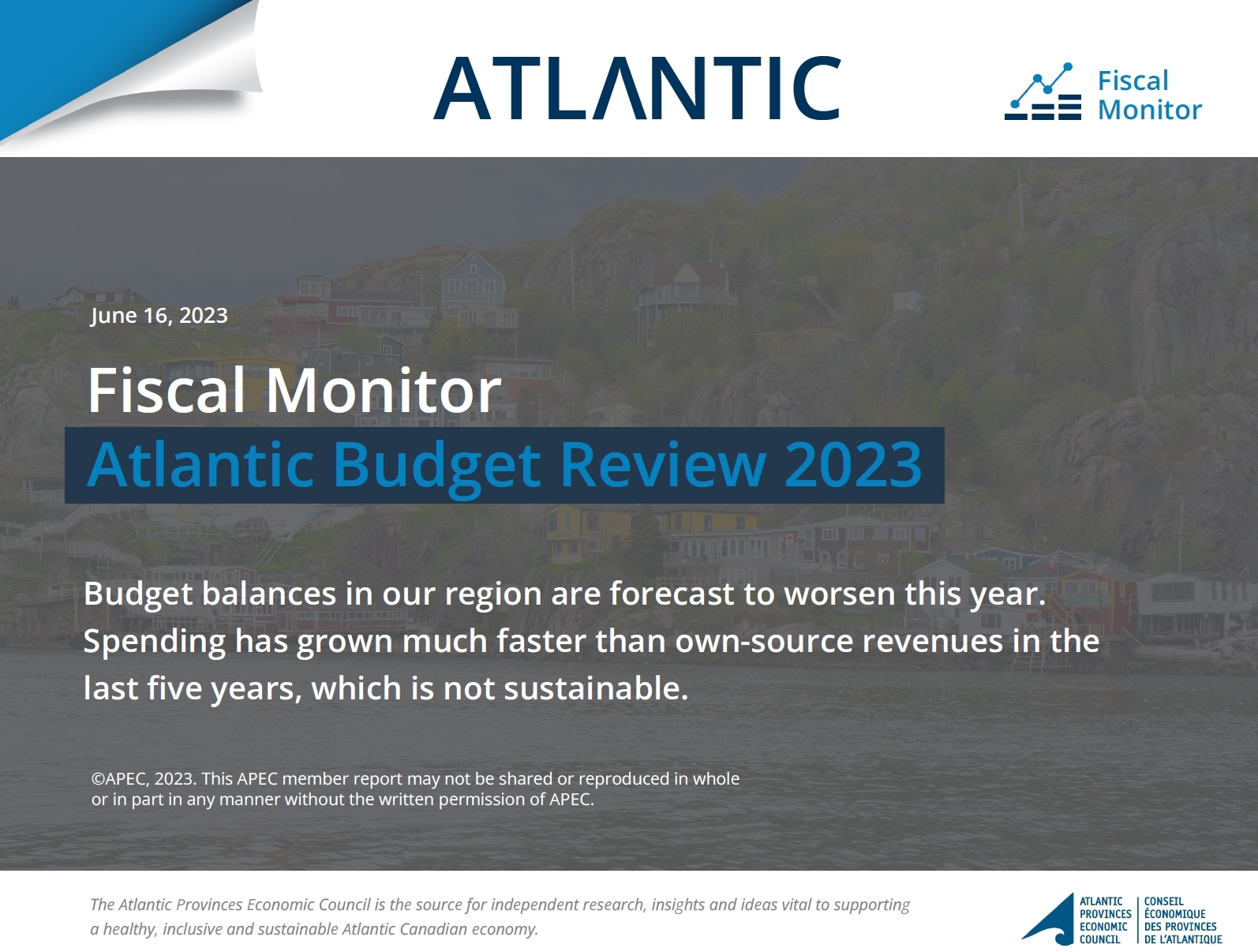 ATLANTIC

Fiscal Monitor

June 16, 2023

Fiscal Monitor
Atlantic Budget Review 2023

Budget balances in our region are forecast to worsen this year. Spending has grown much faster than own-source revenues in the last five years, which is not sustainable.

©APEC, 2023. This APEC member report may not be shared or reproduced in whole or in part in any manner without the written permission of APEC.

The Atlantic Provinces Economic Council is the source for independent research, insights and ideas vital to supporting a healthy, inclusive and sustainable Atlantic Canadian economy.

ATLANTIC PROVINCES ECONOMIC COUNCIL

CONSEIL ÉCONOMIQUE DES PROVINCES DE L'ATLANTIQUE